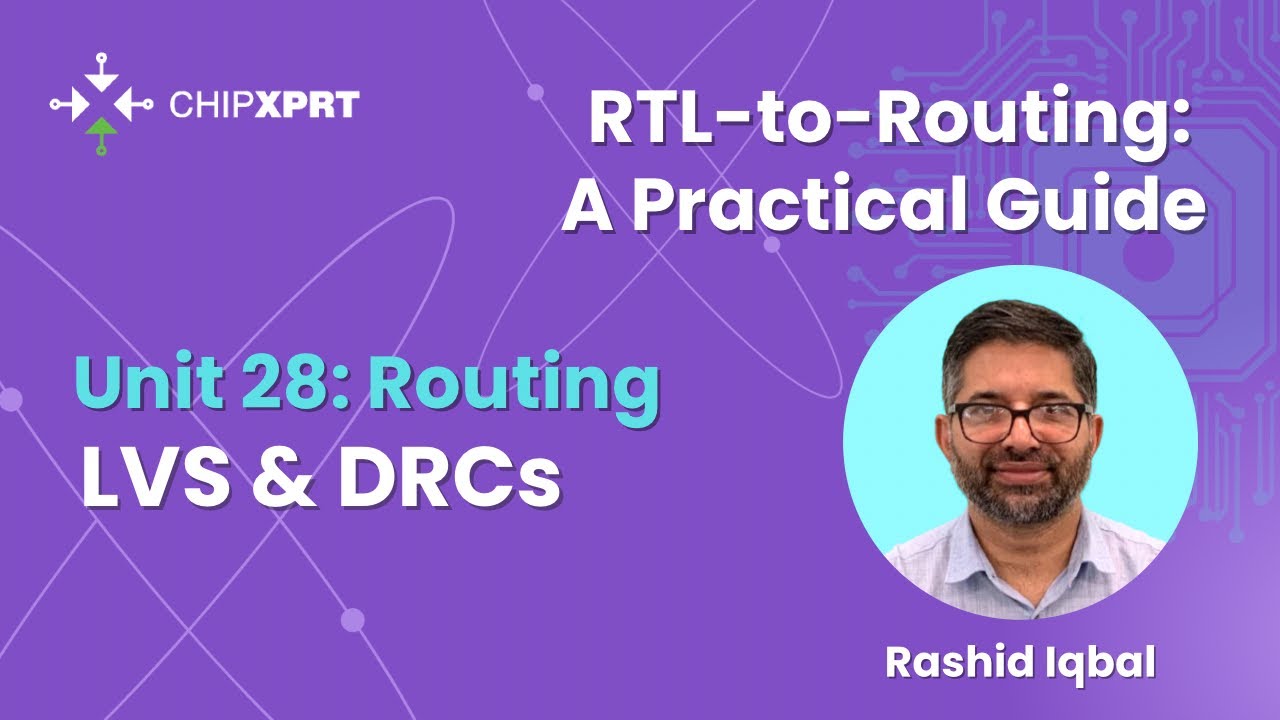 CHIPXPRT

RTL-to-Routing: A Practical Guide

Unit 28: Routing
LVS & DRCs

Rashid Iqbal